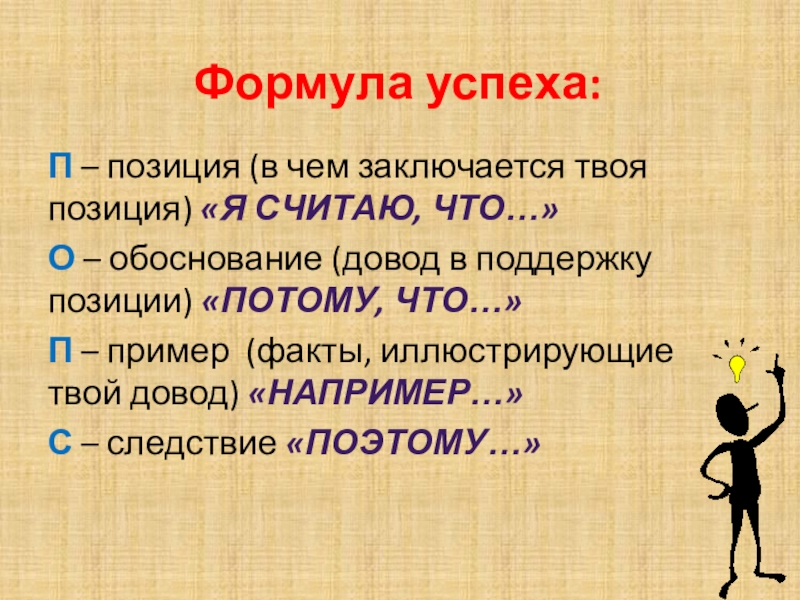 Формула успеха:

П – позиция (в чем заключается твоя позиция) «Я СЧИТАЮ, ЧТО…»

О – обоснование (довод в поддержку позиции) «ПОТОМУ, ЧТО…»

П – пример (факты, иллюстрирующие твой довод) «НАПРИМЕР…»

С – следствие «ПОЭТОМУ…»